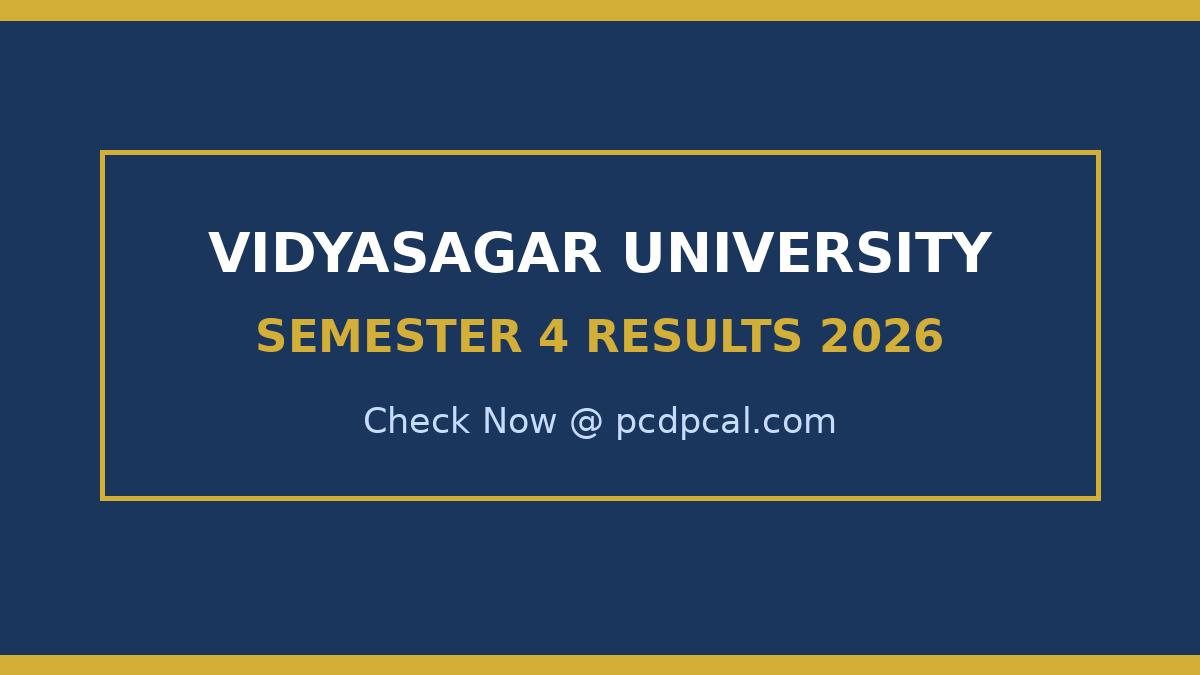 VIDYASAGAR UNIVERSITY

SEMESTER 4 RESULTS 2026

Check Now @ pcdpcal.com